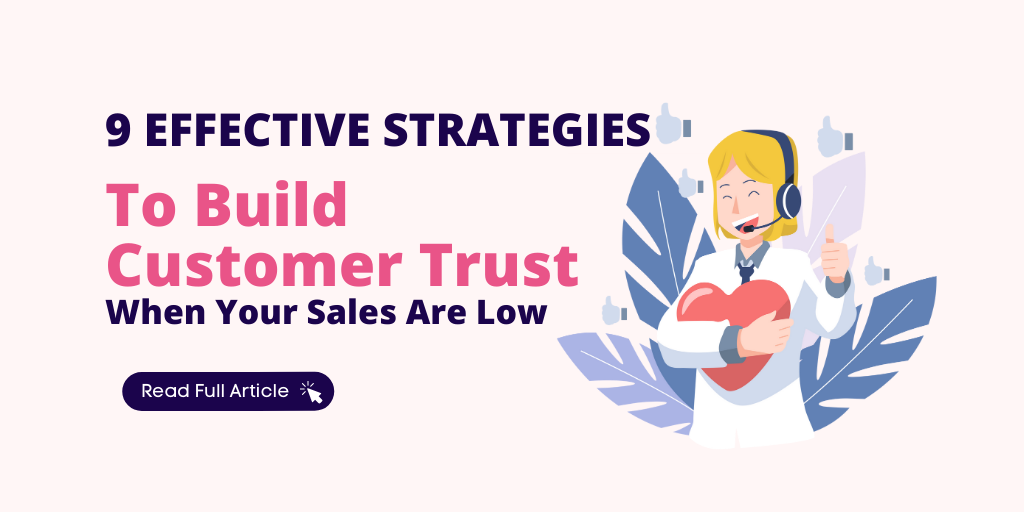 9 EFFECTIVE STRATEGIES

To Build Customer Trust

When Your Sales Are Low

Read Full Article